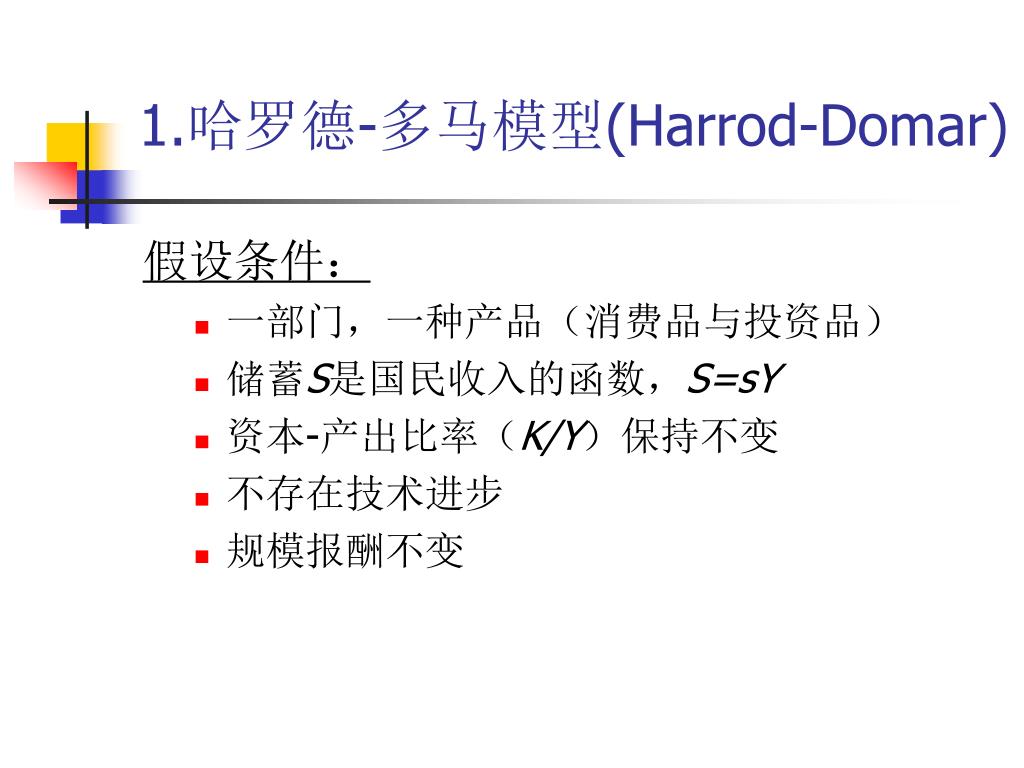 1.哈罗德-多马模型(Harrod-Domar)

假设条件：

- 一部门，一种产品（消费品与投资品）
- 储蓄$S$是国民收入的函数，$S=sY$
- 资本-产出比率（$K/Y$）保持不变
- 不存在技术进步
- 规模报酬不变